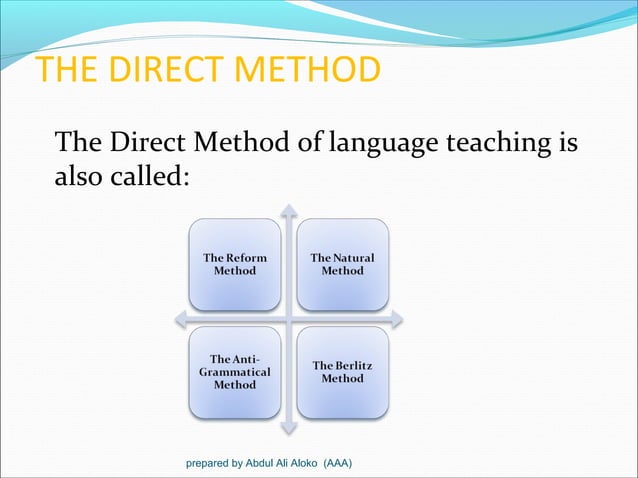 THE DIRECT METHOD

The Direct Method of language teaching is also called:

The Reform Method

The Natural Method

The Anti-Grammatical Method

The Berlitz Method

prepared by Abdul Ali Aloko (AAA)